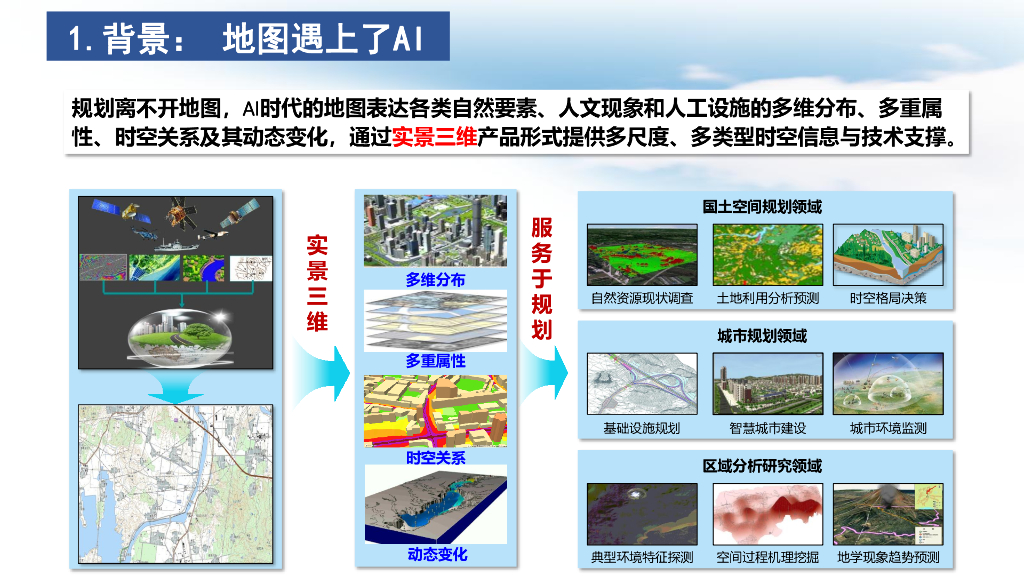 1. 背景： 地图遇上了AI

规划离不开地图，AI时代的地图表达各类自然要素、人文现象和人工设施的多维分布、多重属性、时空关系及其动态变化，通过实景三维产品形式提供多尺度、多类型时空信息与技术支撑。

实景三维

多维分布

多重属性

时空关系

动态变化

服务于规划

国土空间规划领域

自然资源现状调查

土地利用分析预测

时空格局决策

城市规划领域

基础设施规划

智慧城市建设

城市环境监测

区域分析研究领域

典型环境特征探测

空间过程机理挖掘

地学现象趋势预测